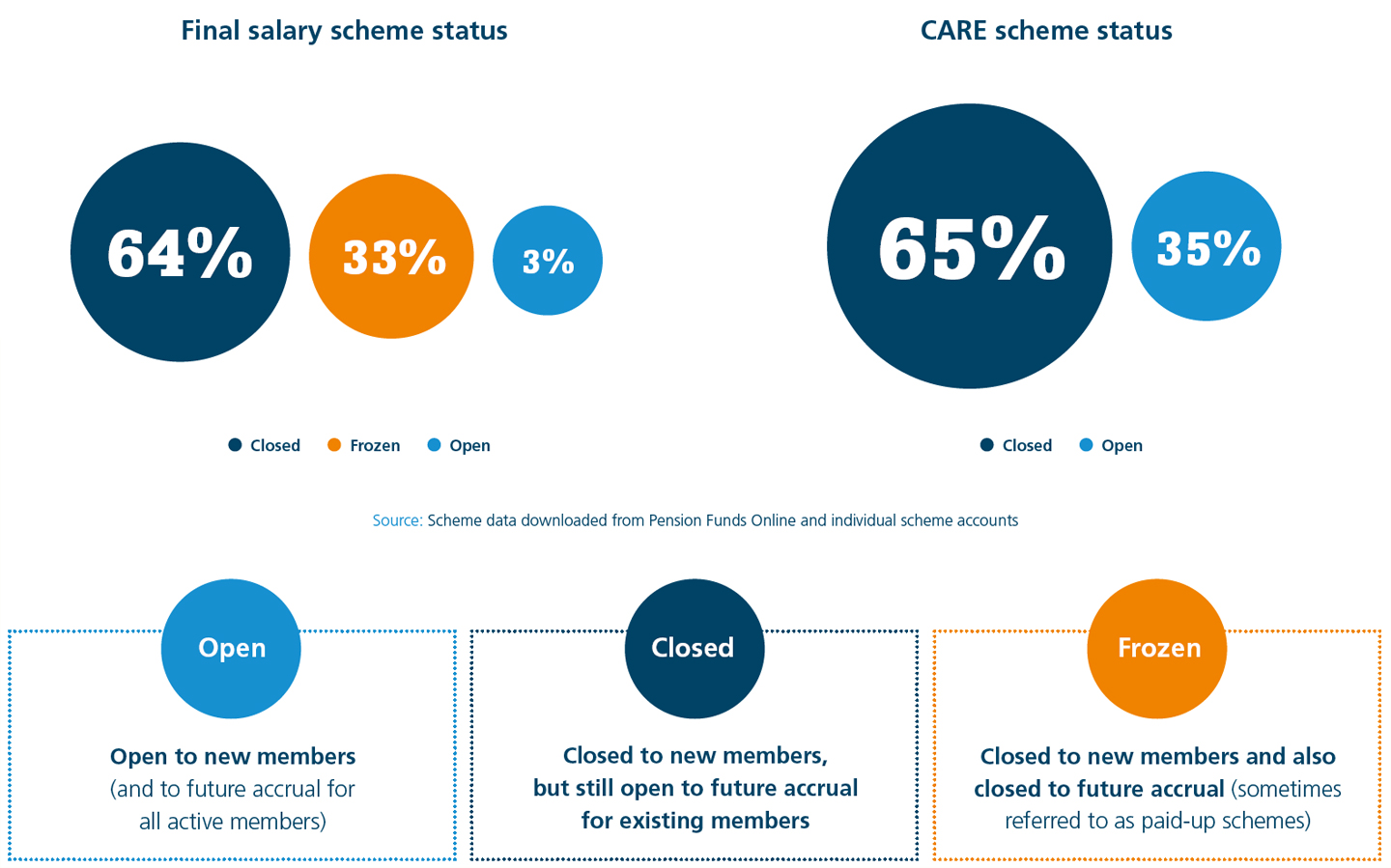 Final salary scheme status

64%

33%

3%

Closed Frozen Open

CARE scheme status

65%

35%

Closed Open

Source: Scheme data downloaded from Pension Funds Online and individual scheme accounts

Open

Open to new members (and to future accrual for all active members)

Closed

Closed to new members, but still open to future accrual for existing members

Frozen

Closed to new members and also closed to future accrual (sometimes referred to as paid-up schemes)